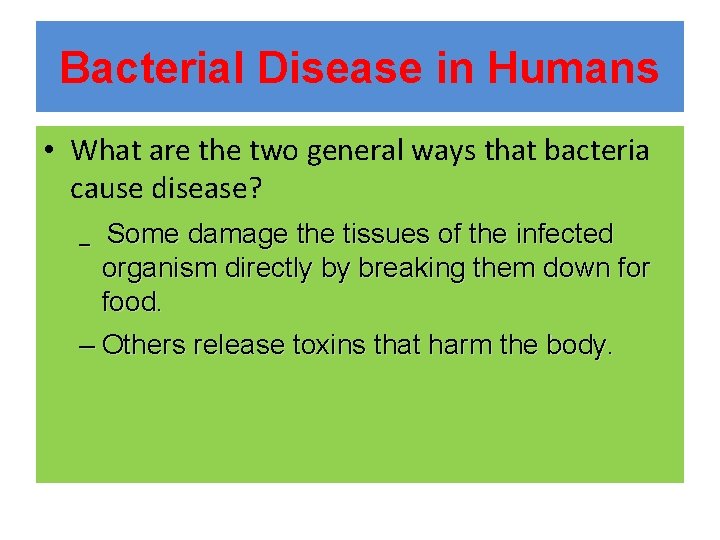 Bacterial Disease in Humans

• What are the two general ways that bacteria cause disease?

_ Some damage the tissues of the infected organism directly by breaking them down for food.

– Others release toxins that harm the body.